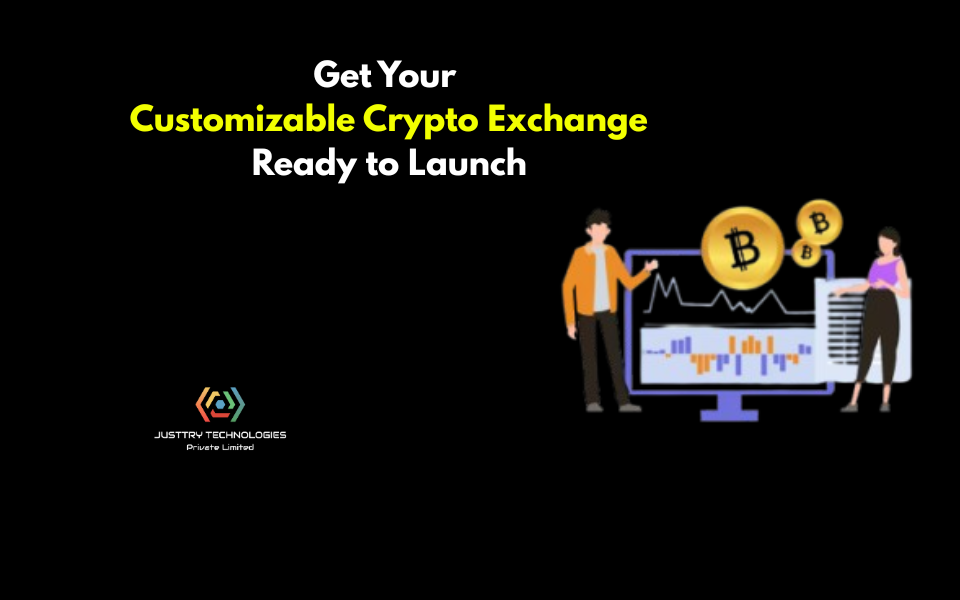 Get Your
Customizable Crypto Exchange
Ready to Launch

JUSTTRY TECHNOLOGIES
Private Limited